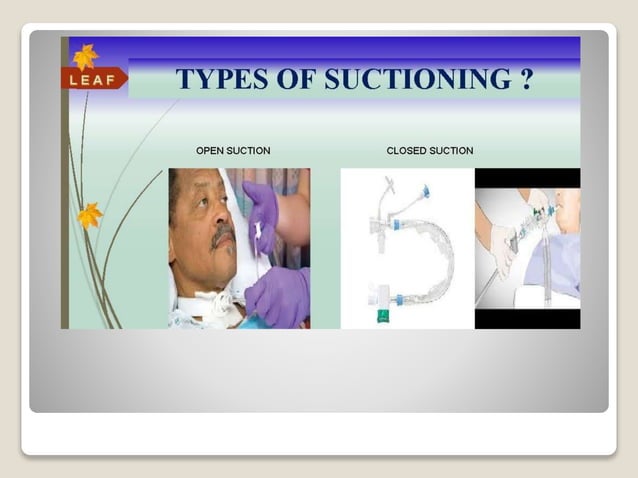 LEAF

TYPES OF SUCTIONING ?

OPEN SUCTION

CLOSED SUCTION